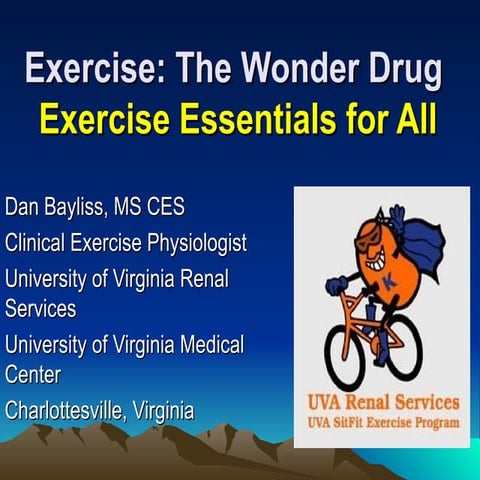 Exercise: The Wonder Drug
Exercise Essentials for All

Dan Bayliss, MS CES
Clinical Exercise Physiologist
University of Virginia Renal Services
University of Virginia Medical Center
Charlottesville, Virginia

K

UVA Renal Services
UVA SitFit Exercise Program